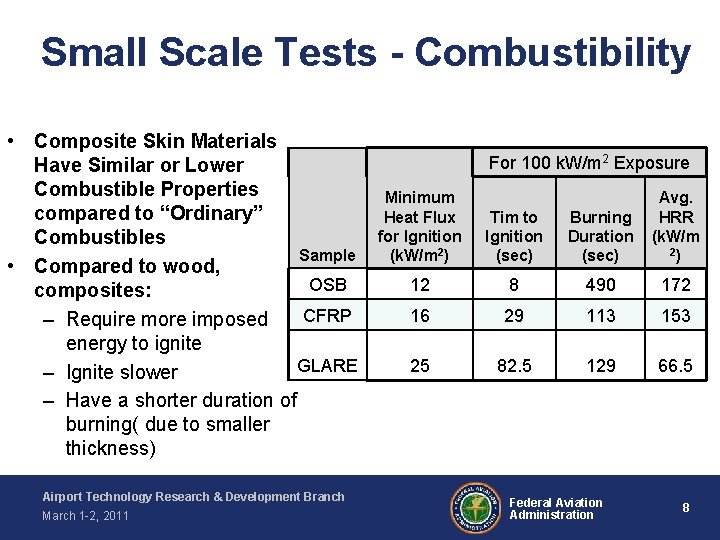 Small Scale Tests - Combustibility

• Composite Skin Materials Have Similar or Lower Combustible Properties compared to “Ordinary” Combustibles
• Compared to wood, composites:
– Require more imposed energy to ignite
– Ignite slower
– Have a shorter duration of burning( due to smaller thickness)

| | | For 100 kW/m$^2$ Exposure | | |
|---|---|---|---|---|
| Sample | Minimum Heat Flux for Ignition (kW/m$^2$) | Tim to Ignition (sec) | Burning Duration (sec) | Avg. HRR (kW/m$^2$) |
| OSB | 12 | 8 | 490 | 172 |
| CFRP | 16 | 29 | 113 | 153 |
| GLARE | 25 | 82.5 | 129 | 66.5 |

Airport Technology Research & Development Branch
March 1-2, 2011

FEDERAL AVIATION ADMINISTRATION

Federal Aviation Administration

8